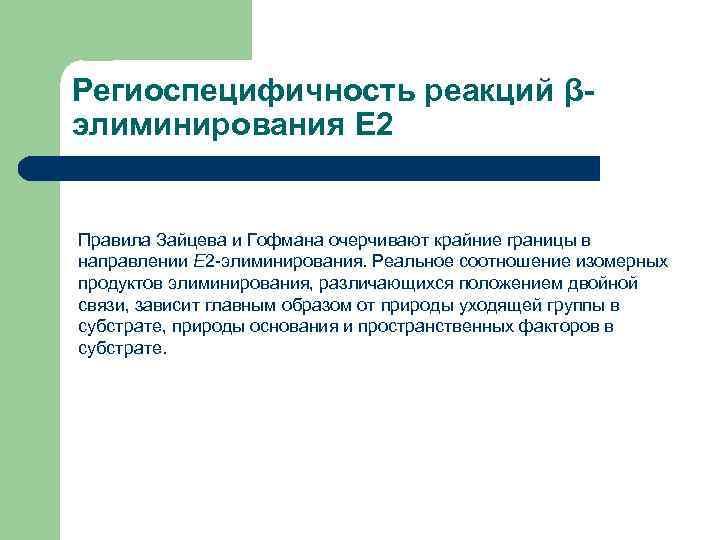 Региоспецифичность реакций β-элиминирования E2

Правила Зайцева и Гофмана очерчивают крайние границы в направлении E2-элиминирования. Реальное соотношение изомерных продуктов элиминирования, различающихся положением двойной связи, зависит главным образом от природы уходящей группы в субстрате, природы основания и пространственных факторов в субстрате.